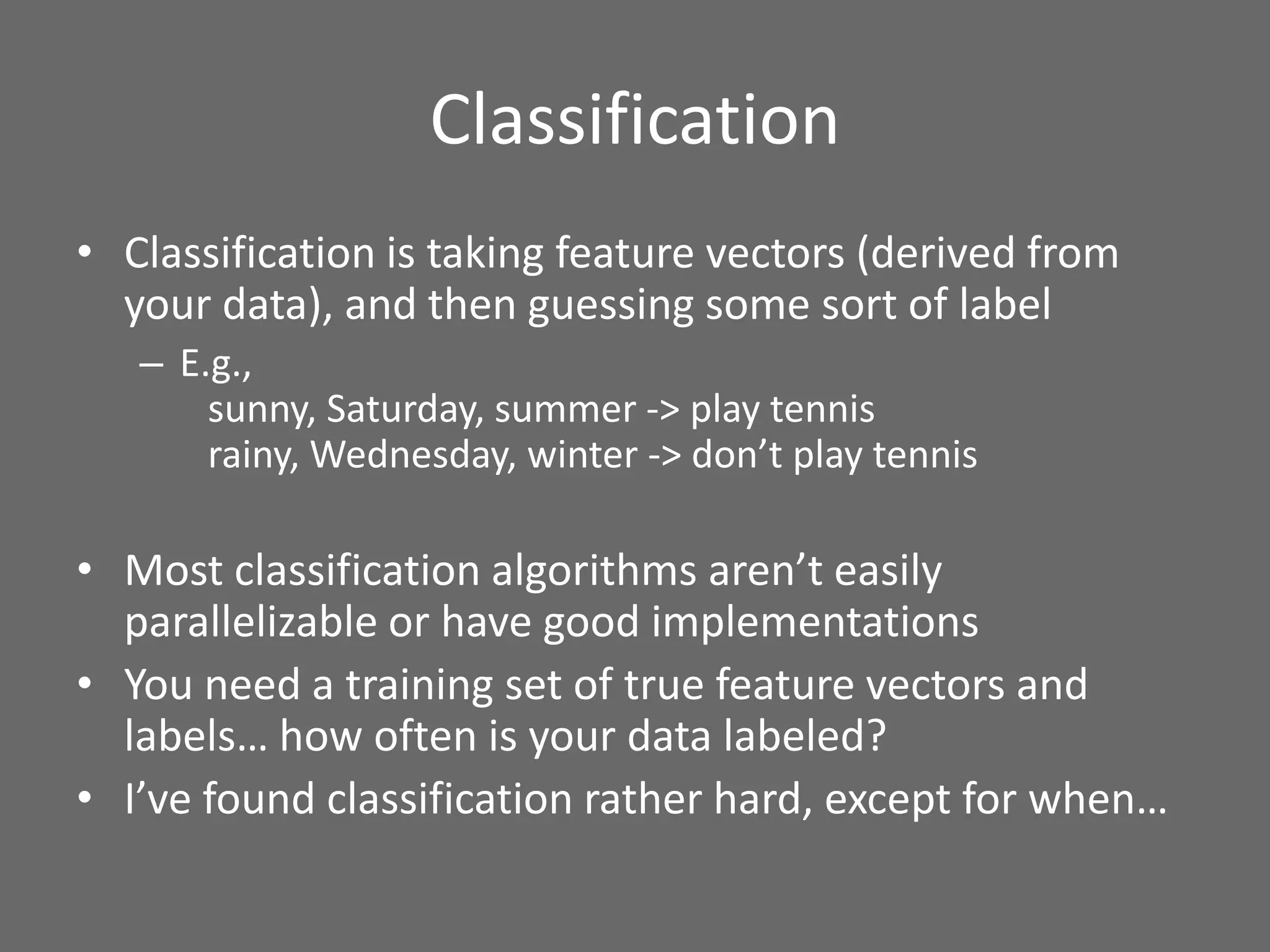 Classification

• Classification is taking feature vectors (derived from your data), and then guessing some sort of label
  – E.g.,
    sunny, Saturday, summer -> play tennis
    rainy, Wednesday, winter -> don’t play tennis

• Most classification algorithms aren’t easily parallelizable or have good implementations
• You need a training set of true feature vectors and labels… how often is your data labeled?
• I’ve found classification rather hard, except for when…